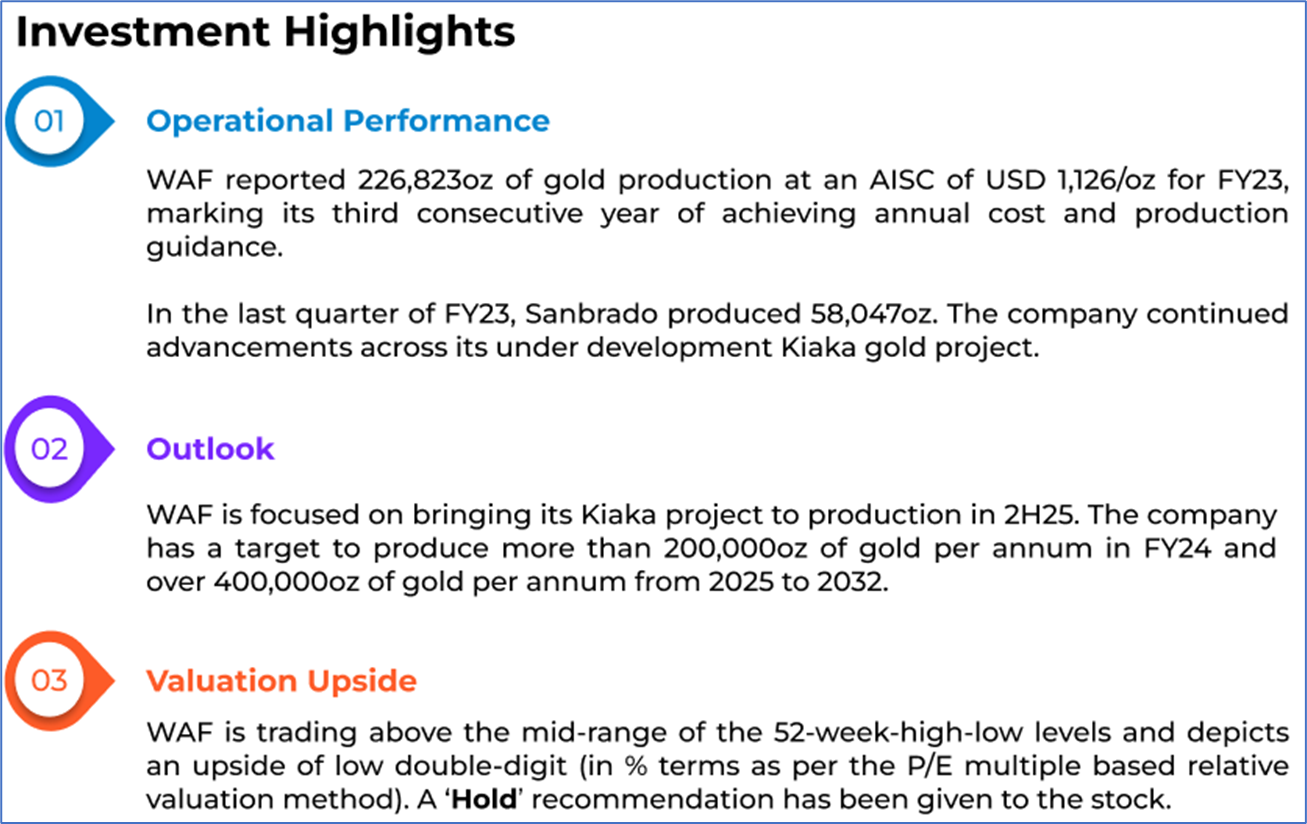 Investment Highlights

01

Operational Performance

WAF reported 226,823oz of gold production at an AISC of USD 1,126/oz for FY23, marking its third consecutive year of achieving annual cost and production guidance.

In the last quarter of FY23, Sanbrado produced 58,047oz. The company continued advancements across its under development Kiaka gold project.

02

Outlook

WAF is focused on bringing its Kiaka project to production in 2H25. The company has a target to produce more than 200,000oz of gold per annum in FY24 and over 400,000oz of gold per annum from 2025 to 2032.

03

Valuation Upside

WAF is trading above the mid-range of the 52-week-high-low levels and depicts an upside of low double-digit (in % terms as per the P/E multiple based relative valuation method). A 'Hold' recommendation has been given to the stock.